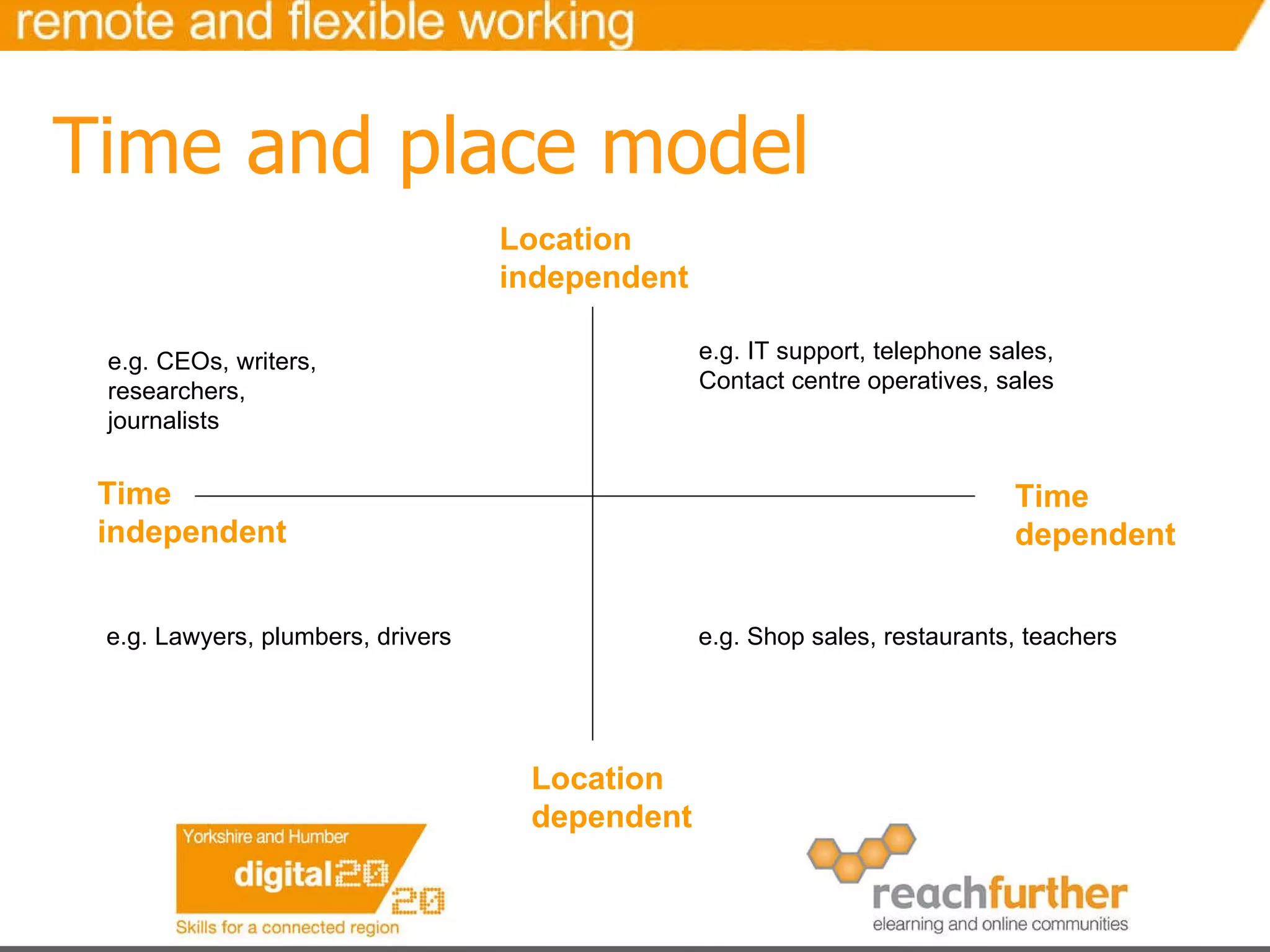 remote and flexible working

Time and place model

Location independent

e.g. CEOs, writers, researchers, journalists

e.g. IT support, telephone sales, Contact centre operatives, sales

Time independent

Time dependent

e.g. Lawyers, plumbers, drivers

e.g. Shop sales, restaurants, teachers

Location dependent

Yorkshire and Humber
digital2020
Skills for a connected region

reachfurther
elearning and online communities